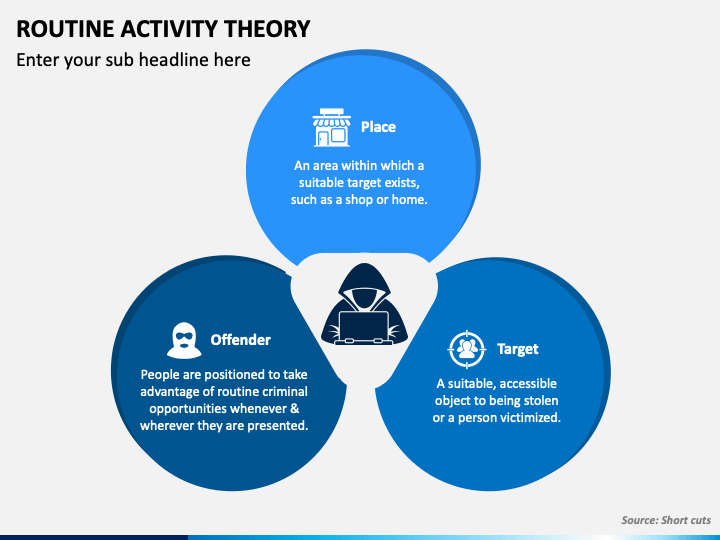 ROUTINE ACTIVITY THEORY

Enter your sub headline here

Place

An area within which a suitable target exists, such as a shop or home.

Offender

People are positioned to take advantage of routine criminal opportunities whenever & wherever they are presented.

Target

A suitable, accessible object to being stolen or a person victimized.

Source: Short cuts